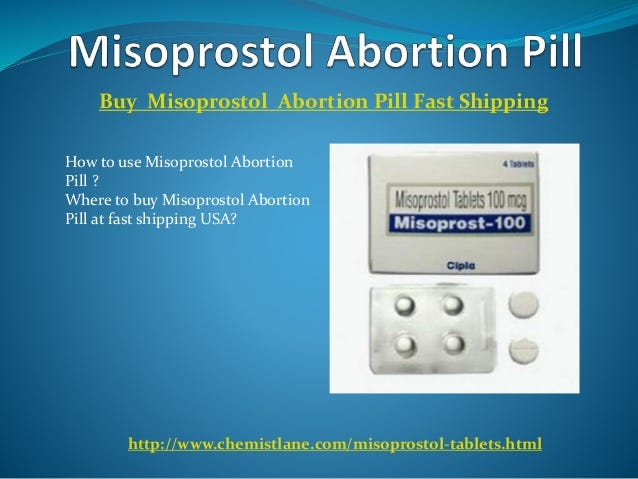 Misoprostol Abortion Pill

Buy Misoprostol Abortion Pill Fast Shipping

How to use Misoprostol Abortion Pill ?
Where to buy Misoprostol Abortion Pill at fast shipping USA?

4 Tablets
Misoprostol Tablets 100 mcg
Misoprost-100
Cipla

http://www.chemistlane.com/misoprostol-tablets.html